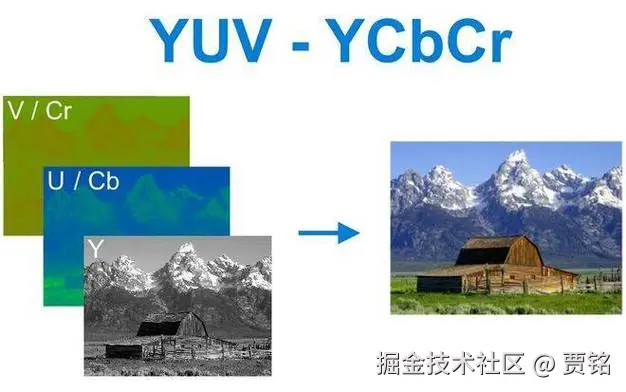 YUV - YCbCr

V / Cr

U / Cb

Y

掘金技术社区 @ 贾铭